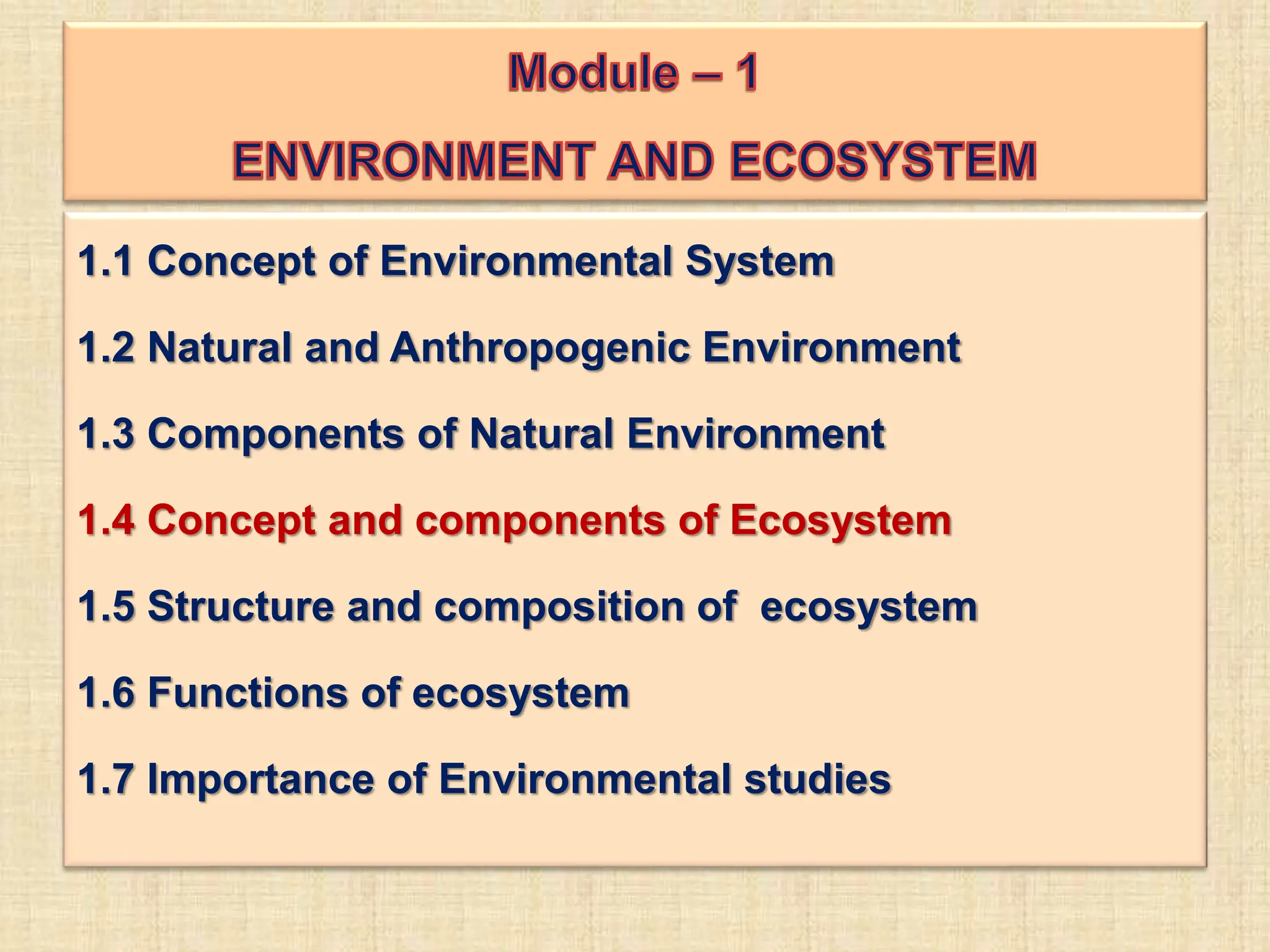 Module – 1

ENVIRONMENT AND ECOSYSTEM

1.1 Concept of Environmental System

1.2 Natural and Anthropogenic Environment

1.3 Components of Natural Environment

1.4 Concept and components of Ecosystem

1.5 Structure and composition of ecosystem

1.6 Functions of ecosystem

1.7 Importance of Environmental studies